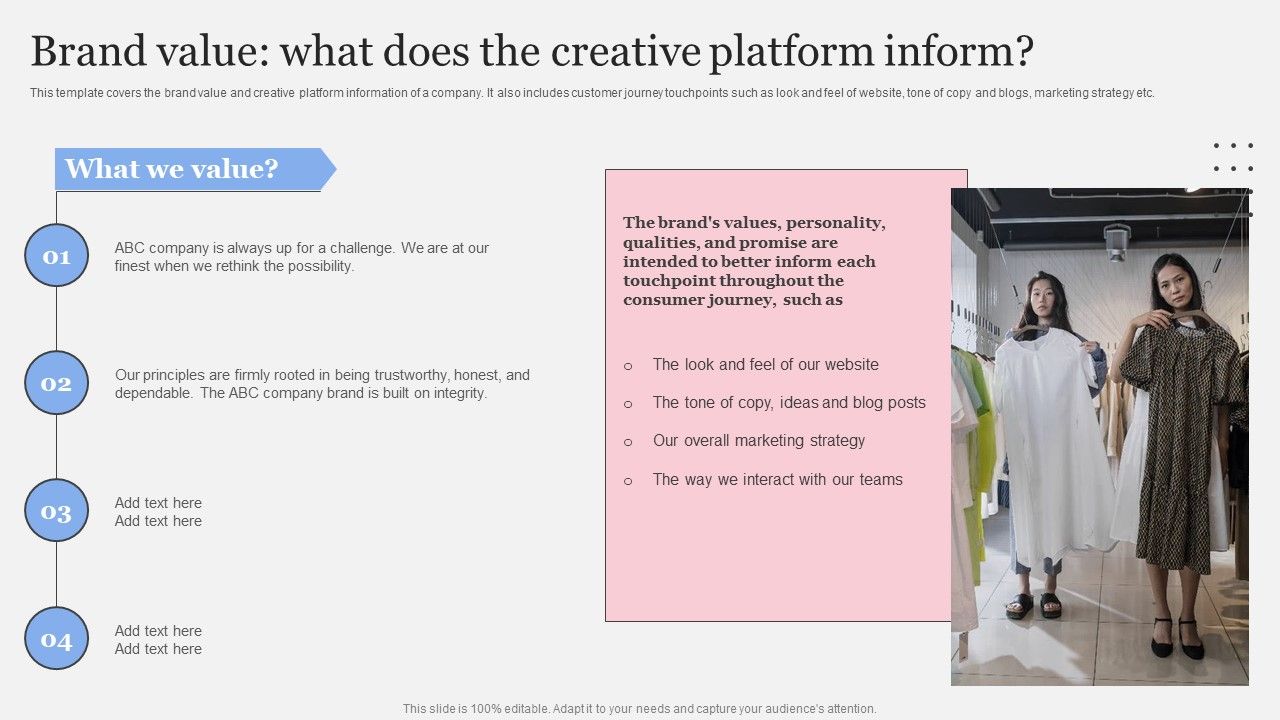 Brand value: what does the creative platform inform?

This template covers the brand value and creative platform information of a company. It also includes customer journey touchpoints such as look and feel of website, tone of copy and blogs, marketing strategy etc.

What we value?

01
ABC company is always up for a challenge. We are at our finest when we rethink the possibility.

02
Our principles are firmly rooted in being trustworthy, honest, and dependable. The ABC company brand is built on integrity.

03
Add text here
Add text here

04
Add text here
Add text here

The brand's values, personality, qualities, and promise are intended to better inform each touchpoint throughout the consumer journey, such as

○ The look and feel of our website
○ The tone of copy, ideas and blog posts
○ Our overall marketing strategy
○ The way we interact with our teams

This slide is 100% editable. Adapt it to your needs and capture your audience's attention.